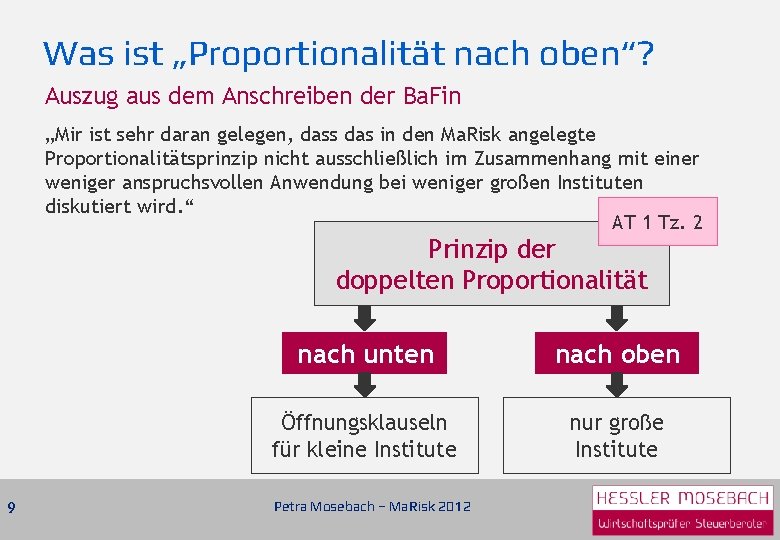 Was ist „Proportionalität nach oben“?

Auszug aus dem Anschreiben der BaFin

„Mir ist sehr daran gelegen, dass das in den MaRisk angelegte Proportionalitätsprinzip nicht ausschließlich im Zusammenhang mit einer weniger anspruchsvollen Anwendung bei weniger großen Instituten diskutiert wird.“

AT 1 Tz. 2

Prinzip der doppelten Proportionalität

nach unten

nach oben

Öffnungsklauseln für kleine Institute

nur große Institute

9

Petra Mosebach – MaRisk 2012

HESSLER MOSEBACH
Wirtschaftsprüfer Steuerberater